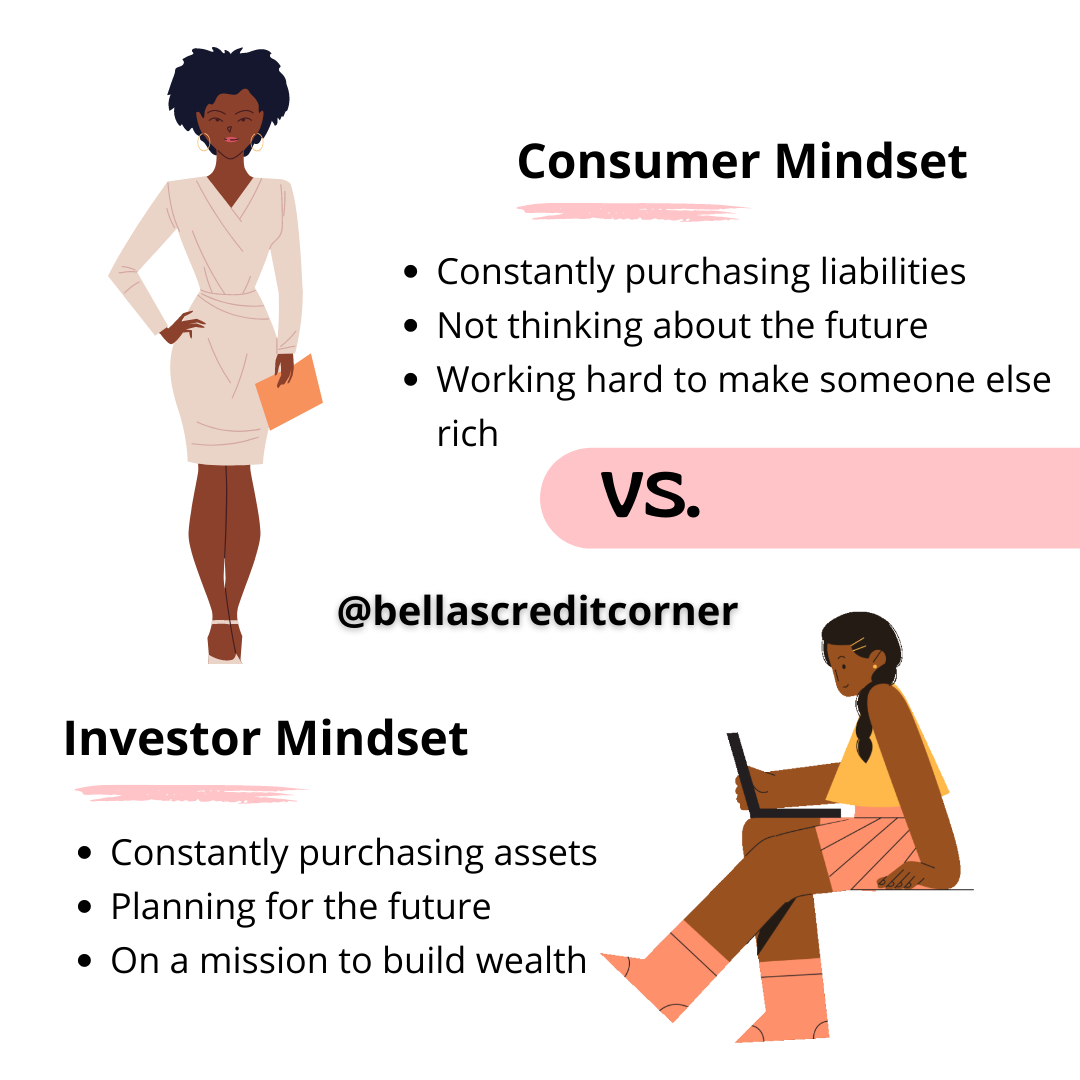 Consumer Mindset

- Constantly purchasing liabilities
- Not thinking about the future
- Working hard to make someone else rich

VS.

@bellascreditcorner

Investor Mindset

- Constantly purchasing assets
- Planning for the future
- On a mission to build wealth